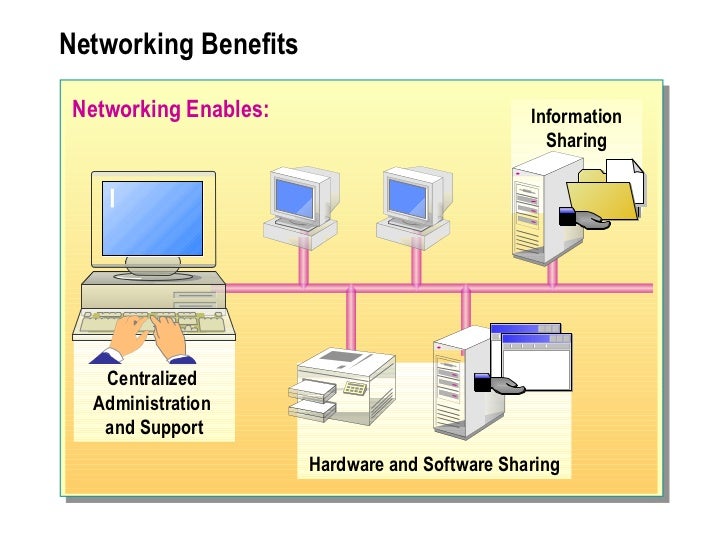 Networking Benefits

Networking Enables:

Information Sharing

Centralized Administration and Support

Hardware and Software Sharing